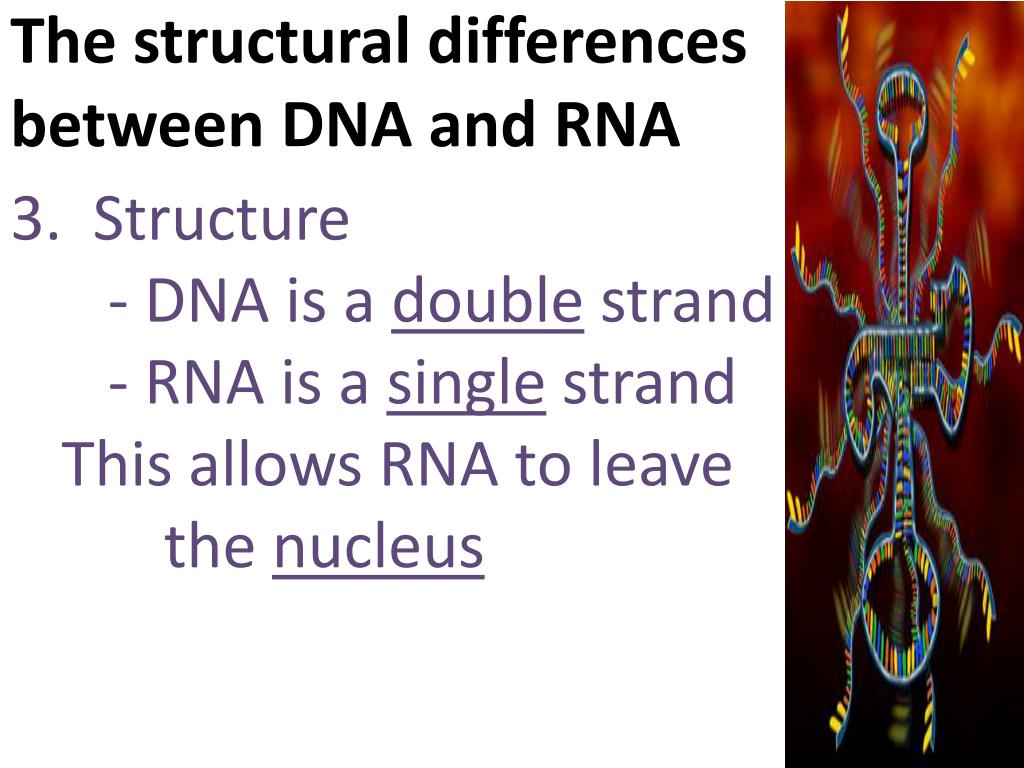 The structural differences between DNA and RNA

3. Structure

- DNA is a double strand
- RNA is a single strand

This allows RNA to leave the nucleus